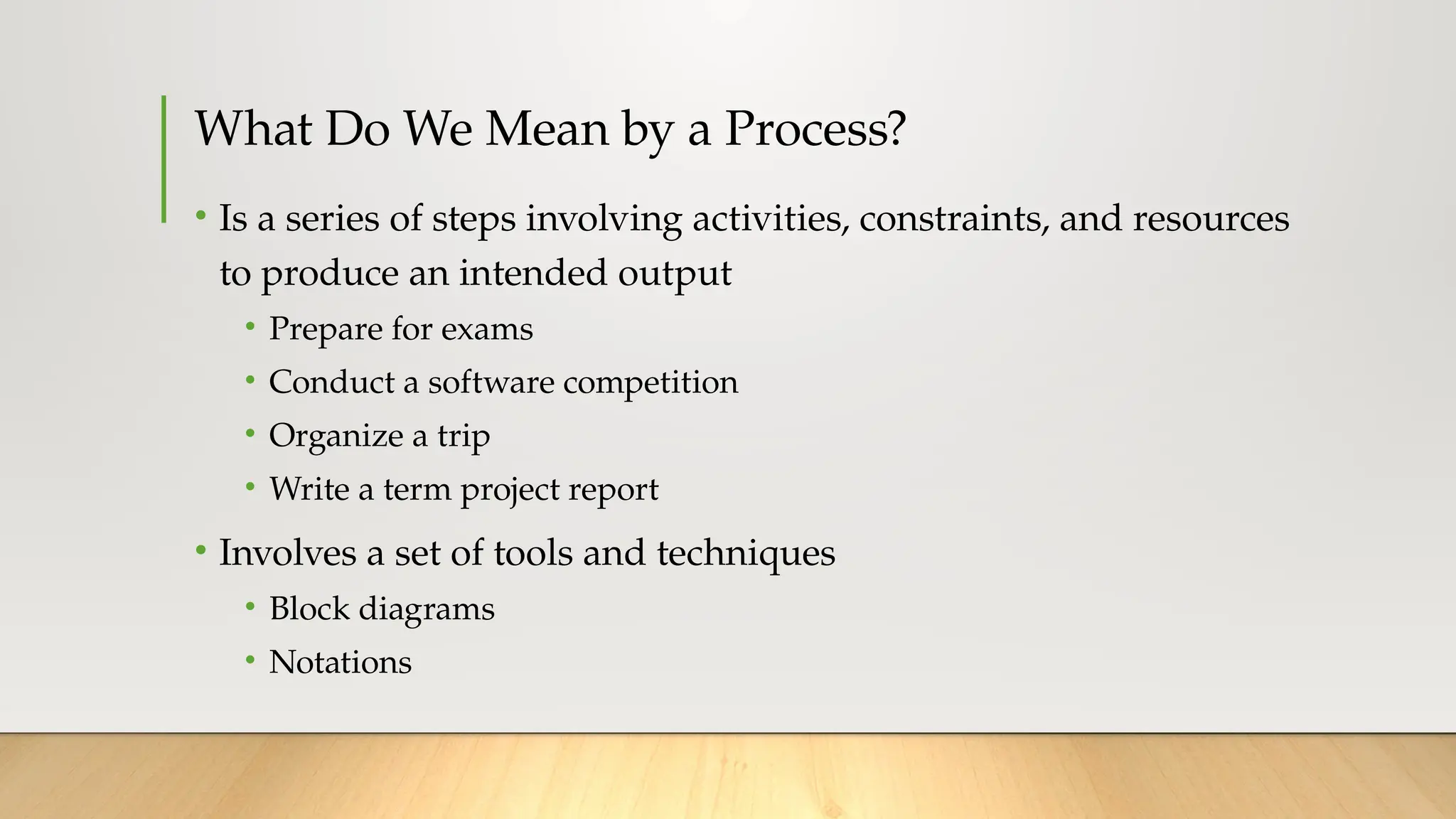 What Do We Mean by a Process?

• Is a series of steps involving activities, constraints, and resources to produce an intended output
  • Prepare for exams
  • Conduct a software competition
  • Organize a trip
  • Write a term project report
• Involves a set of tools and techniques
  • Block diagrams
  • Notations